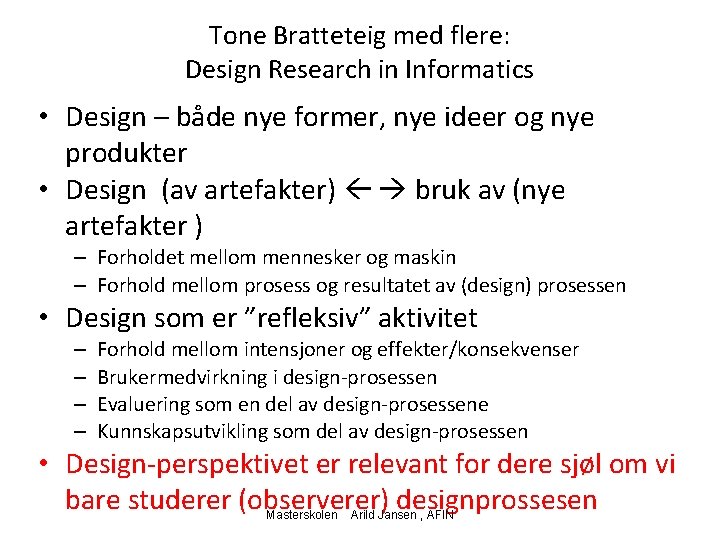 Tone Bratteteig med flere:
Design Research in Informatics

• Design – både nye former, nye ideer og nye produkter
• Design (av artefakter) ← → bruk av (nye artefakter )
– Forholdet mellom mennesker og maskin
– Forhold mellom prosess og resultatet av (design) prosessen
• Design som er "refleksiv" aktivitet
– Forhold mellom intensjoner og effekter/konsekvenser
– Brukermedvirkning i design-prosessen
– Evaluering som en del av design-prosessene
– Kunnskapsutvikling som del av design-prosessen
• Design-perspektivet er relevant for dere sjøl om vi bare studerer (observerer) designprossesen

Masterskolen Arild Jansen , AFIN